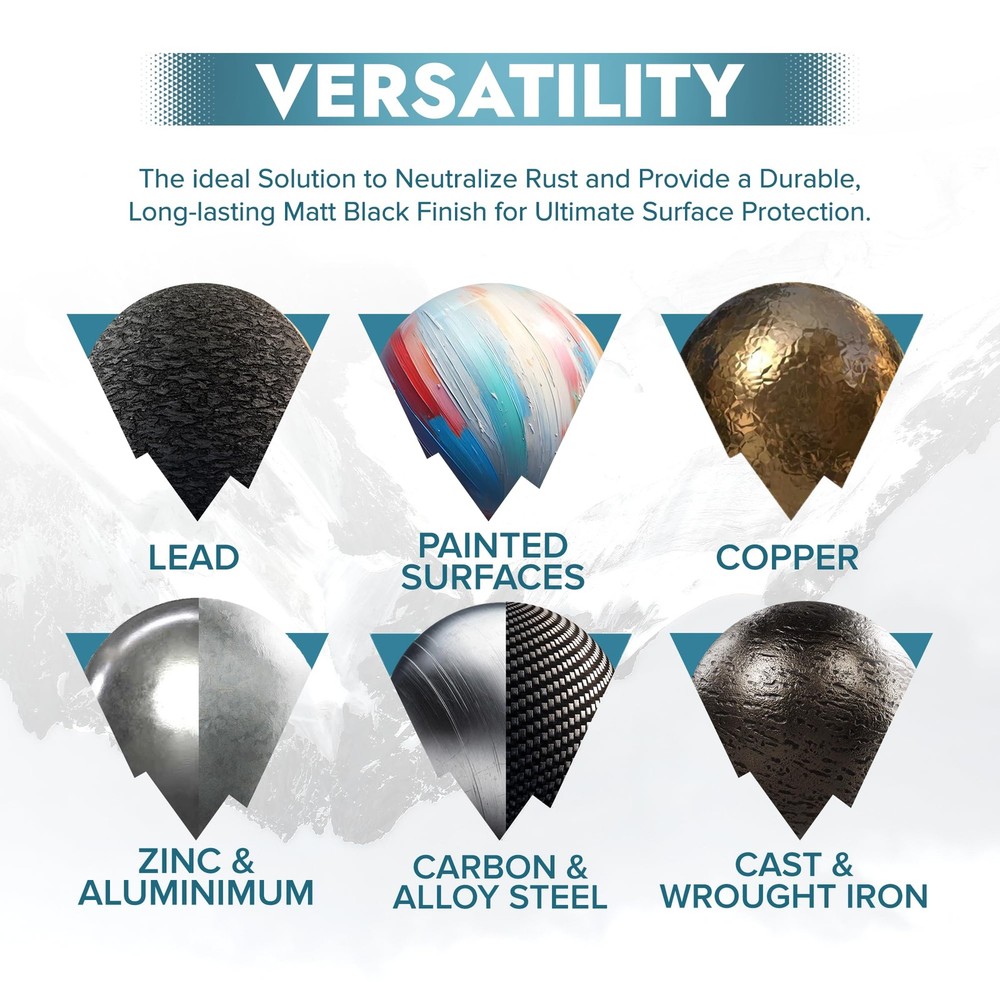 VERSATILITY

The ideal Solution to Neutralize Rust and Provide a Durable, Long-lasting Matt Black Finish for Ultimate Surface Protection.

LEAD

PAINTED SURFACES

COPPER

ZINC & ALUMINIMUM

CARBON & ALLOY STEEL

CAST & WROUGHT IRON